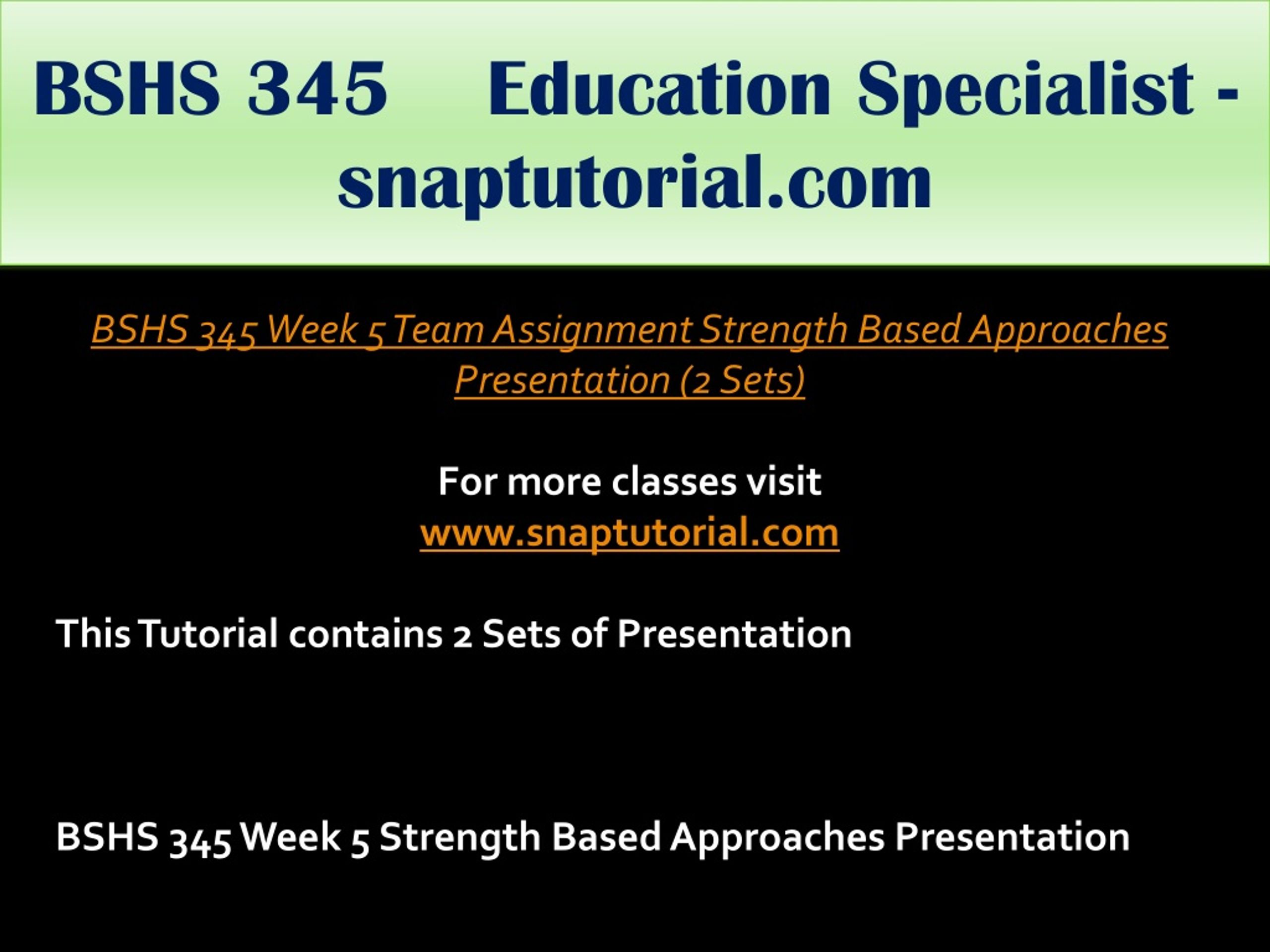 BSHS 345 Education Specialist - snaptutorial.com

BSHS 345 Week 5 Team Assignment Strength Based Approaches Presentation (2 Sets)

For more classes visit
www.snaptutorial.com

This Tutorial contains 2 Sets of Presentation

BSHS 345 Week 5 Strength Based Approaches Presentation